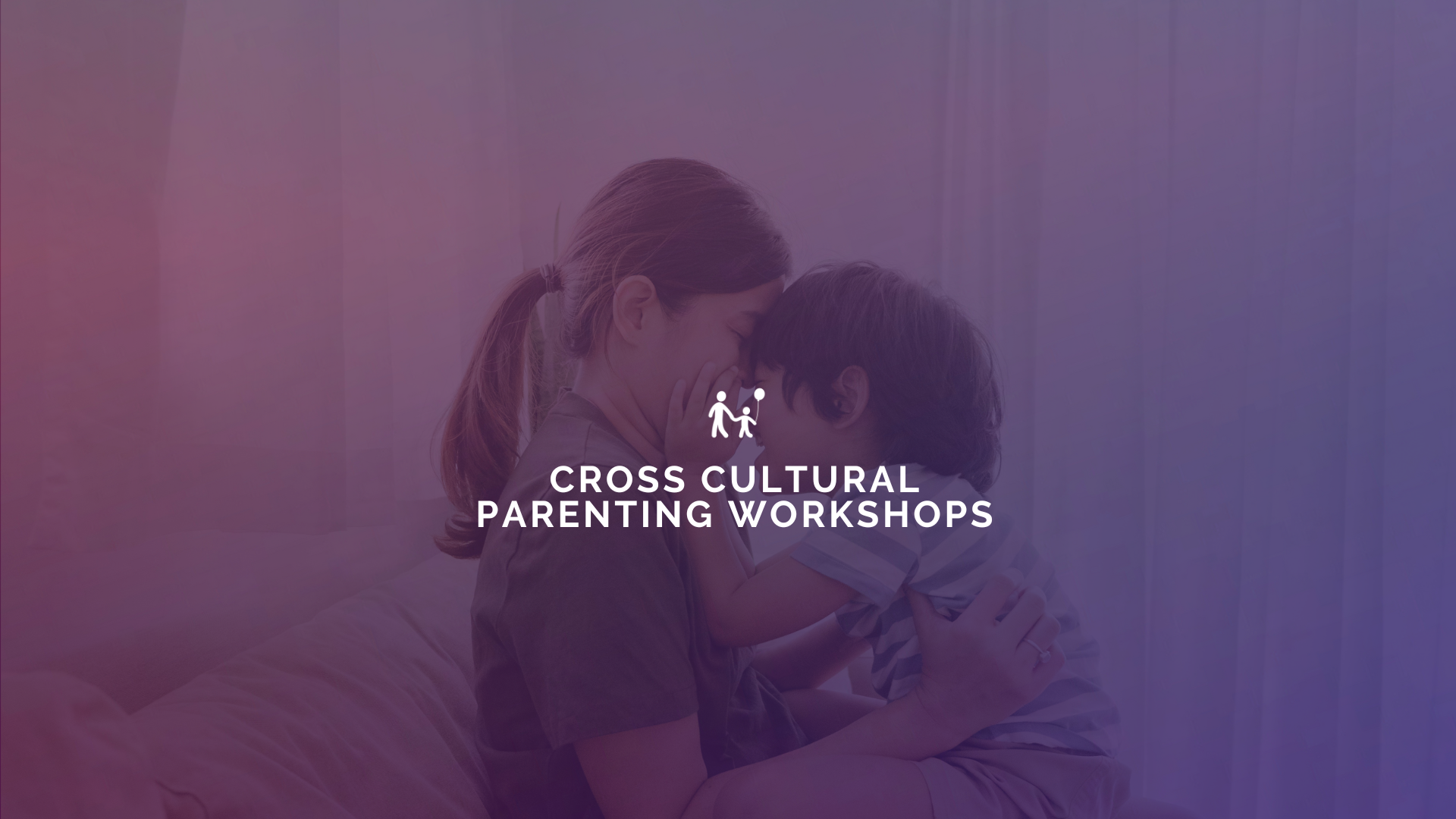 CROSS CULTURAL PARENTING WORKSHOPS